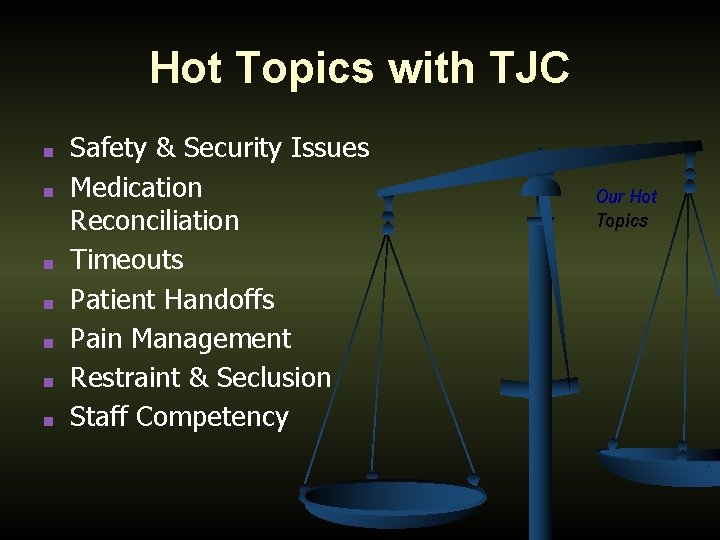 Hot Topics with TJC

- Safety & Security Issues
- Medication Reconciliation
- Timeouts
- Patient Handoffs
- Pain Management
- Restraint & Seclusion
- Staff Competency

Our Hot Topics